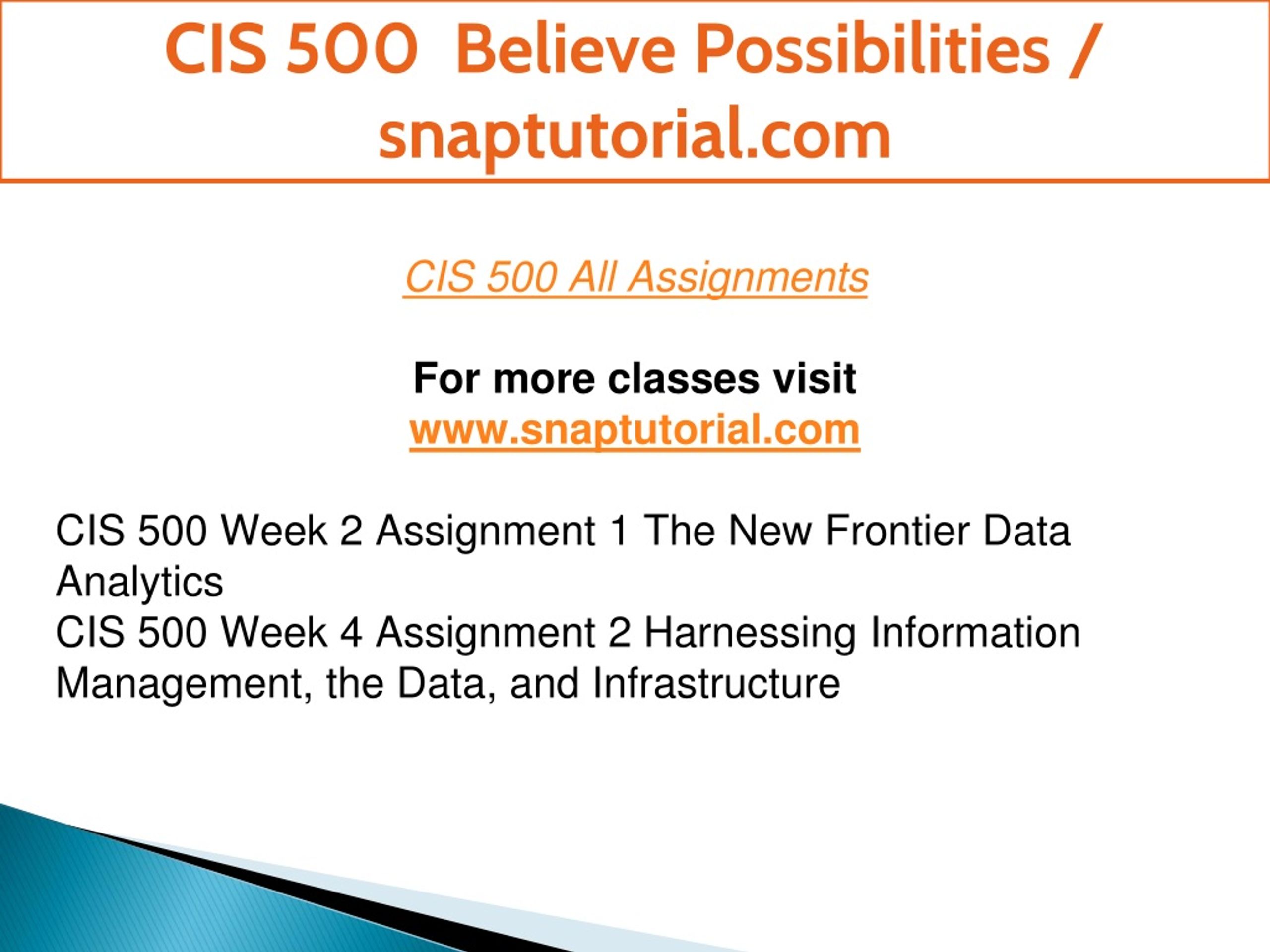 CIS 500 Believe Possibilities / snaptutorial.com

CIS 500 All Assignments

For more classes visit
www.snaptutorial.com

CIS 500 Week 2 Assignment 1 The New Frontier Data Analytics
CIS 500 Week 4 Assignment 2 Harnessing Information Management, the Data, and Infrastructure